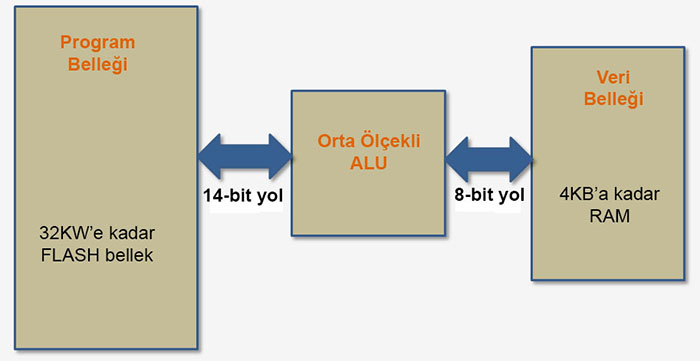 Program Belleği

32KW'e kadar FLASH bellek

14-bit yol

Orta Ölçekli ALU

8-bit yol

Veri Belleği

4KB'a kadar RAM